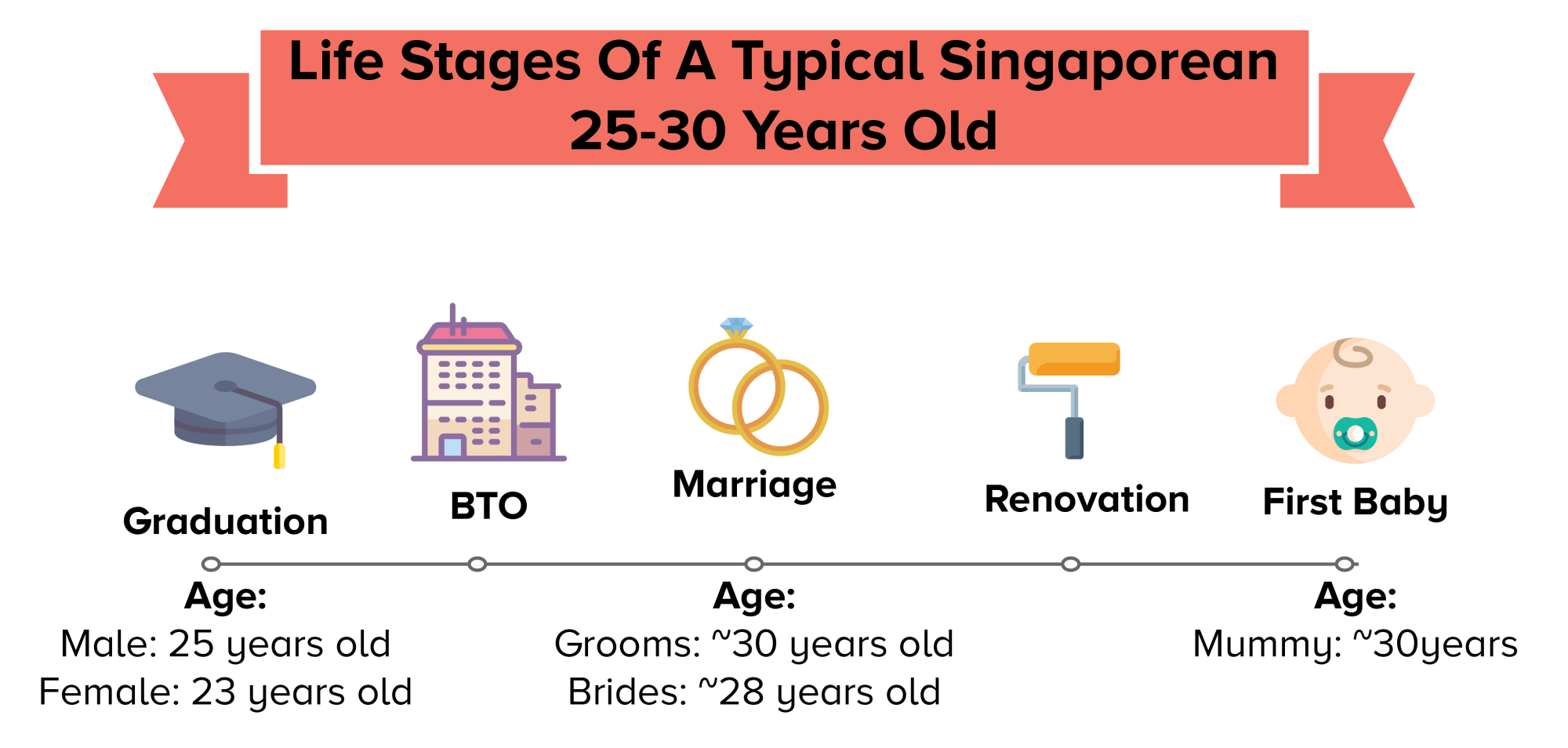 Life Stages Of A Typical Singaporean
25-30 Years Old

Graduation

BTO

Marriage

Renovation

First Baby

Age:
Male: 25 years old
Female: 23 years old

Age:
Grooms: ~30 years old
Brides: ~28 years old

Age:
Mummy: ~30years